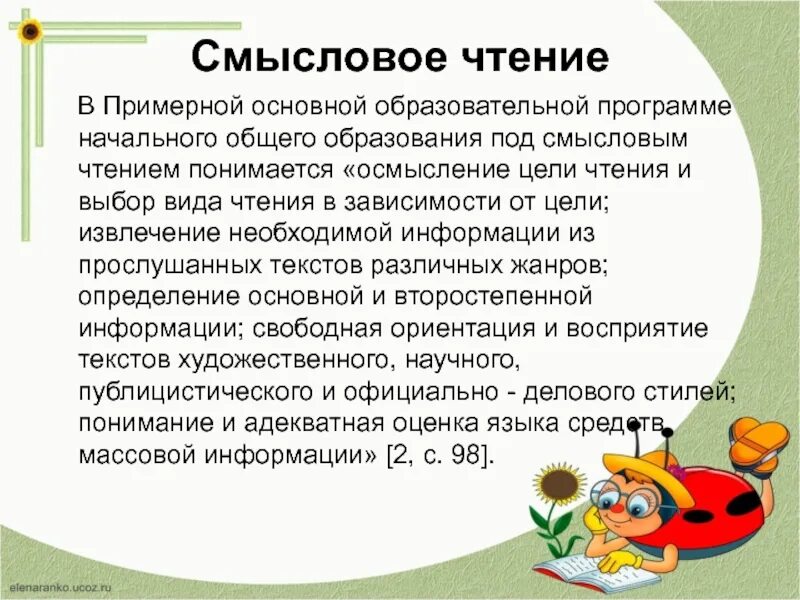 Смысловое чтение

В Примерной основной образовательной программе начального общего образования под смысловым чтением понимается «осмысление цели чтения и выбор вида чтения в зависимости от цели; извлечение необходимой информации из прослушанных текстов различных жанров; определение основной и второстепенной информации; свободная ориентация и восприятие текстов художественного, научного, публицистического и официально - делового стилей; понимание и адекватная оценка языка средств массовой информации» [2, с. 98].

elenaranko.ucoz.ru